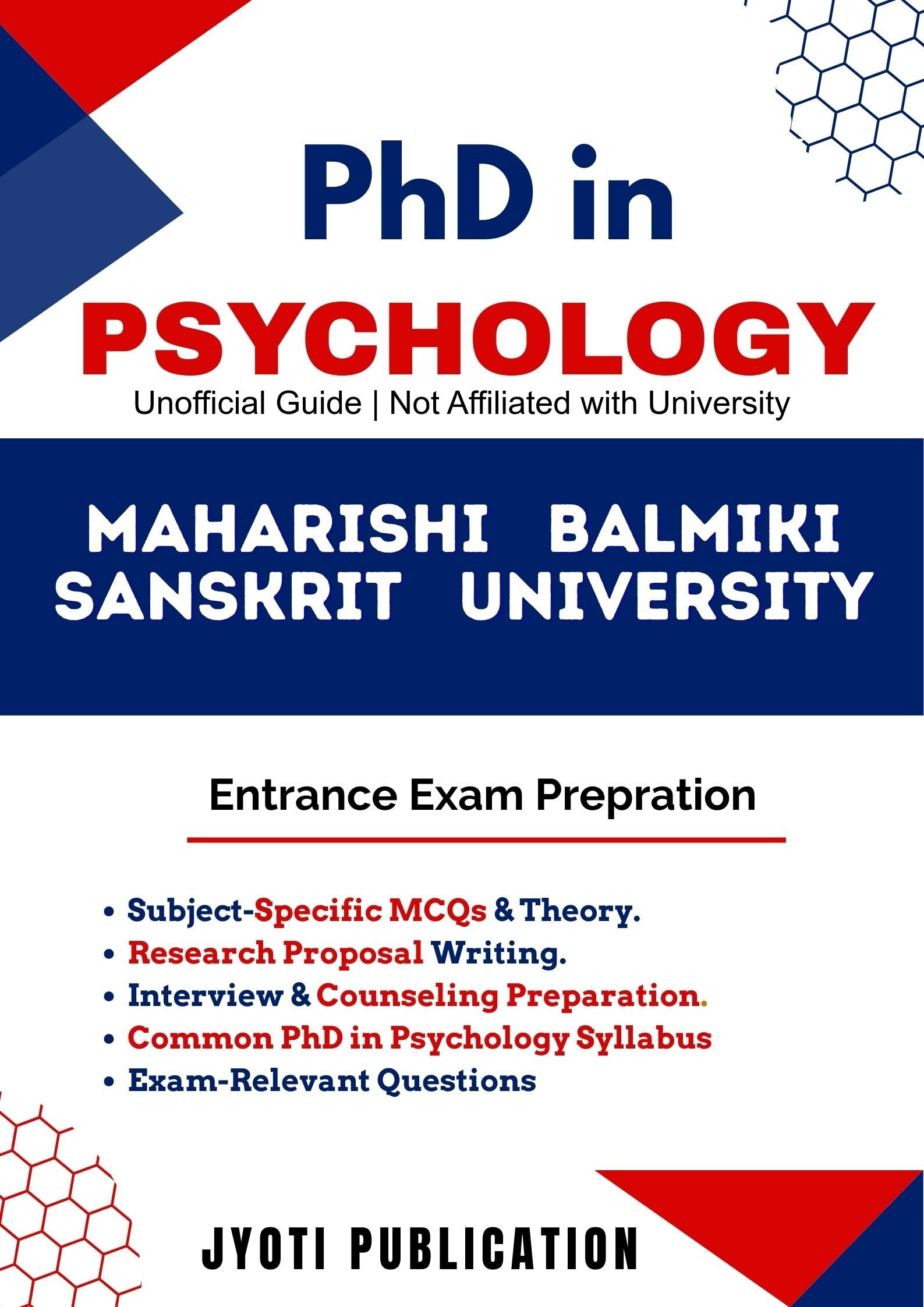 PhD in
PSYCHOLOGY
Unofficial Guide | Not Affiliated with University

MAHARISHI BALMIKI SANSKRIT UNIVERSITY

Entrance Exam Prepration

• Subject-Specific MCQs & Theory.
• Research Proposal Writing.
• Interview & Counseling Preparation.
• Common PhD in Psychology Syllabus
• Exam-Relevant Questions

JYOTI PUBLICATION